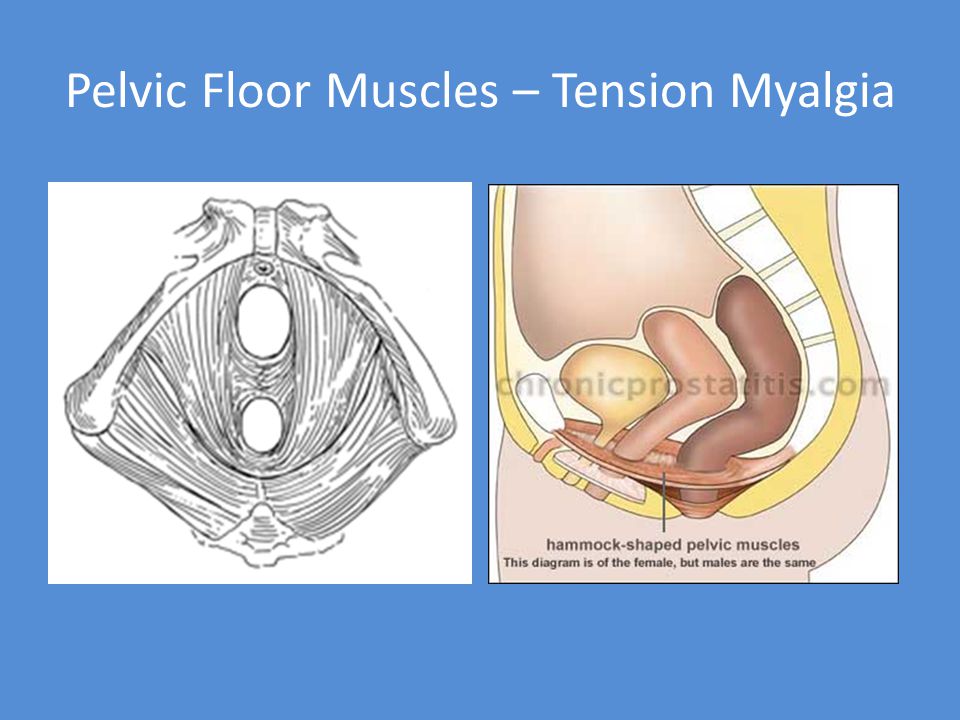 Pelvic Floor Muscles – Tension Myalgia

chronicprostatitis.com

hammock-shaped pelvic muscles
This diagram is of the female, but males are the same